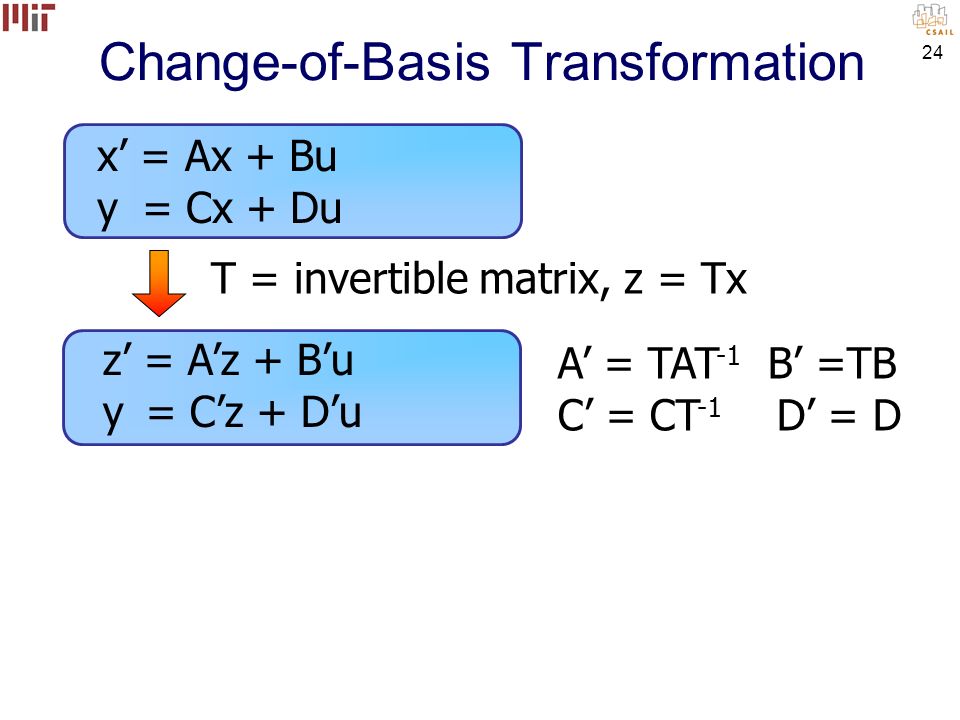 MIT

CSAIL

24

Change-of-Basis Transformation

$x' = Ax + Bu$
$y = Cx + Du$

T = invertible matrix, z = Tx

$z' = A'z + B'u$
$y = C'z + D'u$

$A' = TAT^{-1}$ $B' = TB$
$C' = CT^{-1}$ $D' = D$